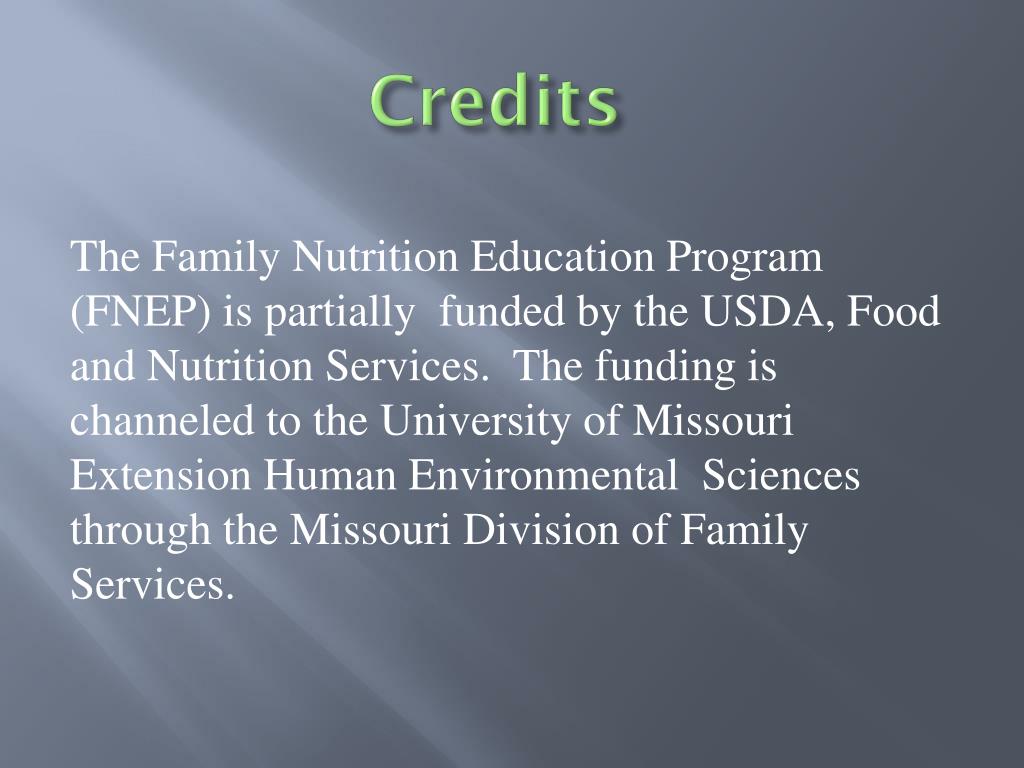 Credits

The Family Nutrition Education Program (FNEP) is partially funded by the USDA, Food and Nutrition Services. The funding is channeled to the University of Missouri Extension Human Environmental Sciences through the Missouri Division of Family Services.